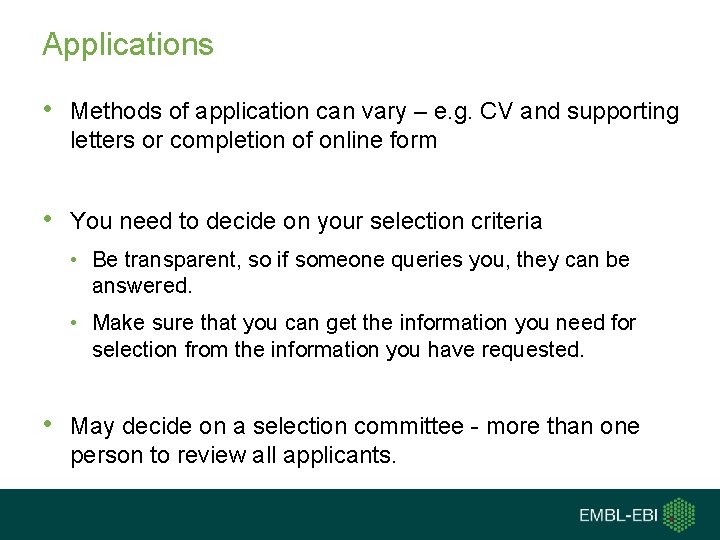 Applications

• Methods of application can vary – e.g. CV and supporting letters or completion of online form

• You need to decide on your selection criteria
  • Be transparent, so if someone queries you, they can be answered.
  • Make sure that you can get the information you need for selection from the information you have requested.

• May decide on a selection committee - more than one person to review all applicants.

EMBL-EBI